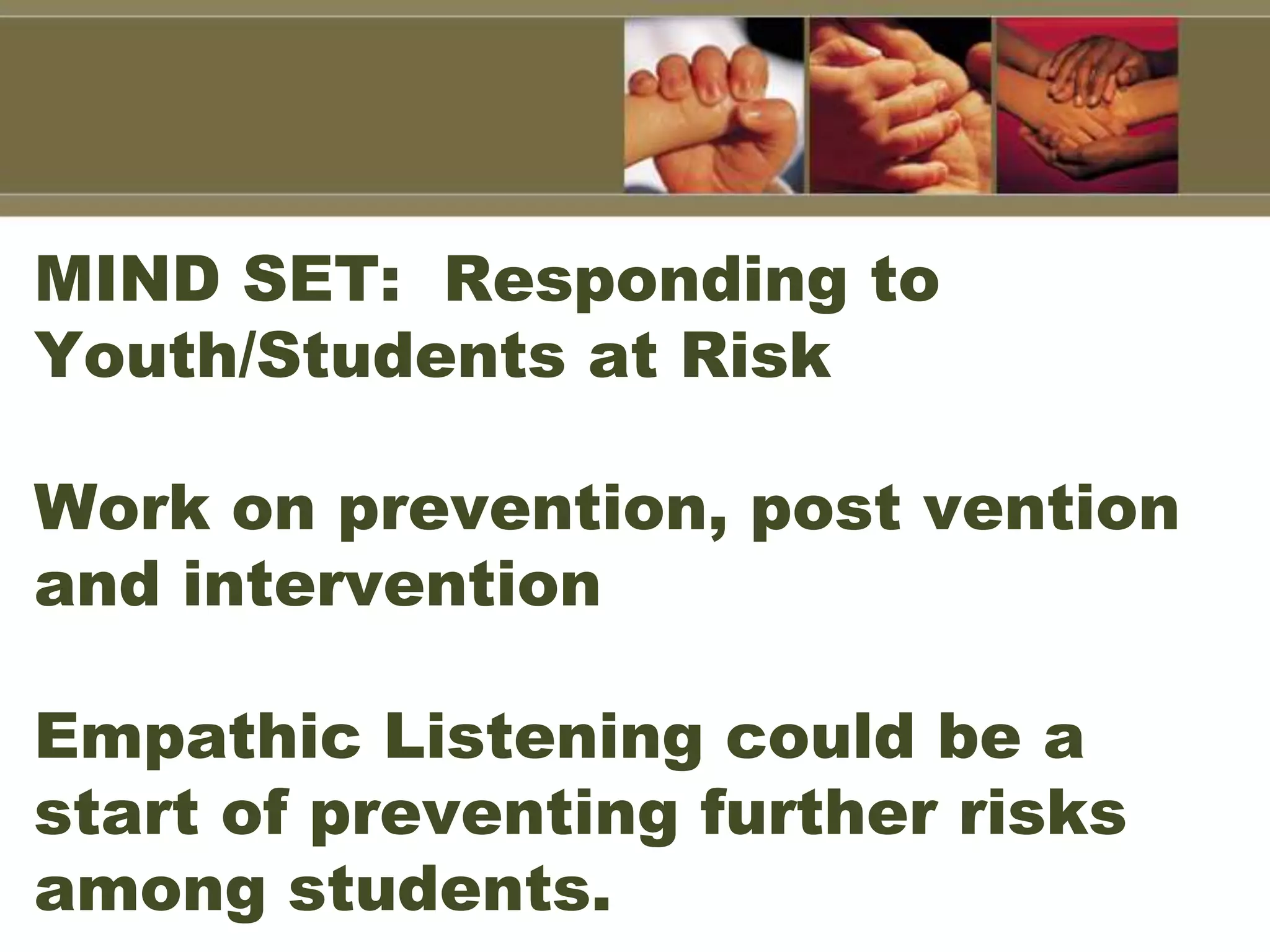 MIND SET: Responding to Youth/Students at Risk

Work on prevention, post vention and intervention

Empathic Listening could be a start of preventing further risks among students.